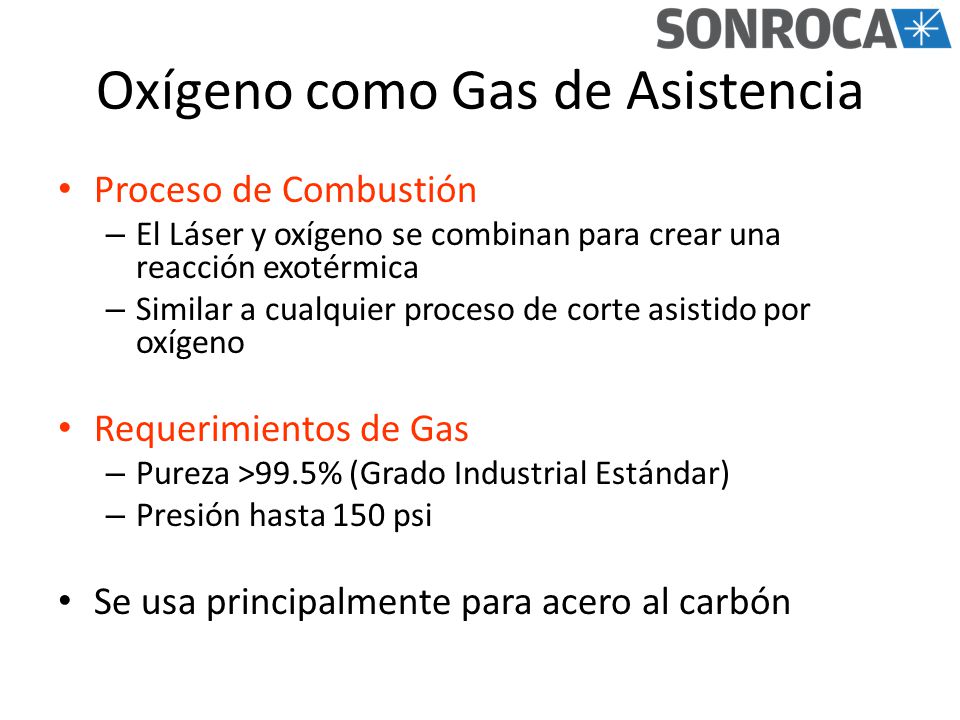 SONROCA

Oxígeno como Gas de Asistencia

• Proceso de Combustión
– El Láser y oxígeno se combinan para crear una reacción exotérmica
– Similar a cualquier proceso de corte asistido por oxígeno

• Requerimientos de Gas
– Pureza >99.5% (Grado Industrial Estándar)
– Presión hasta 150 psi

• Se usa principalmente para acero al carbón